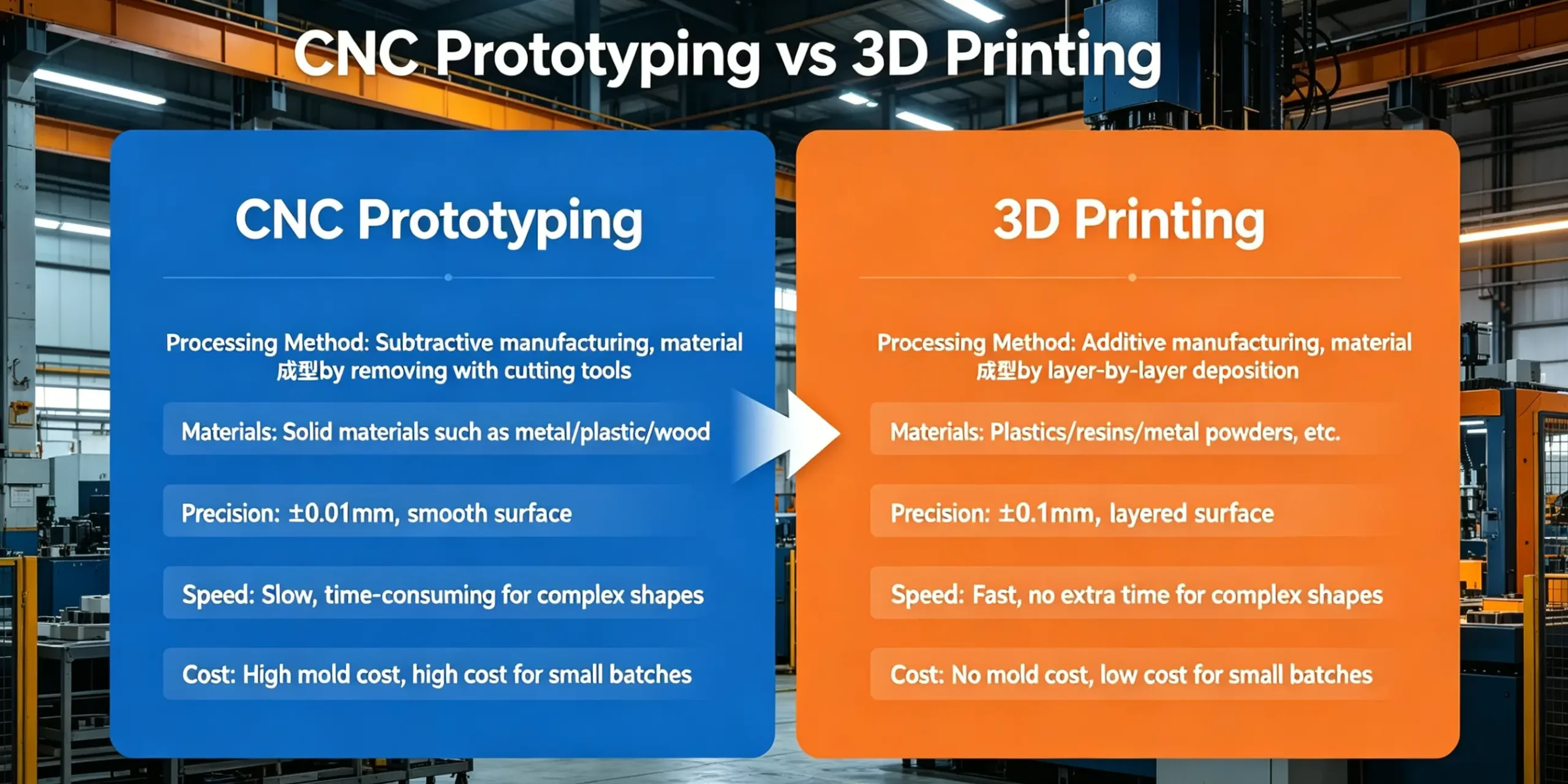 CNC Prototyping vs 3D Printing

CNC Prototyping

Processing Method: Subtractive manufacturing, material 成型by removing with cutting tools

Materials: Solid materials such as metal/plastic/wood

Precision: ±0.01mm, smooth surface

Speed: Slow, time-consuming for complex shapes

Cost: High mold cost, high cost for small batches

3D Printing

Processing Method: Additive manufacturing, material 成型by layer-by-layer deposition

Materials: Plastics/resins/metal powders, etc.

Precision: ±0.1mm, layered surface

Speed: Fast, no extra time for complex shapes

Cost: No mold cost, low cost for small batches